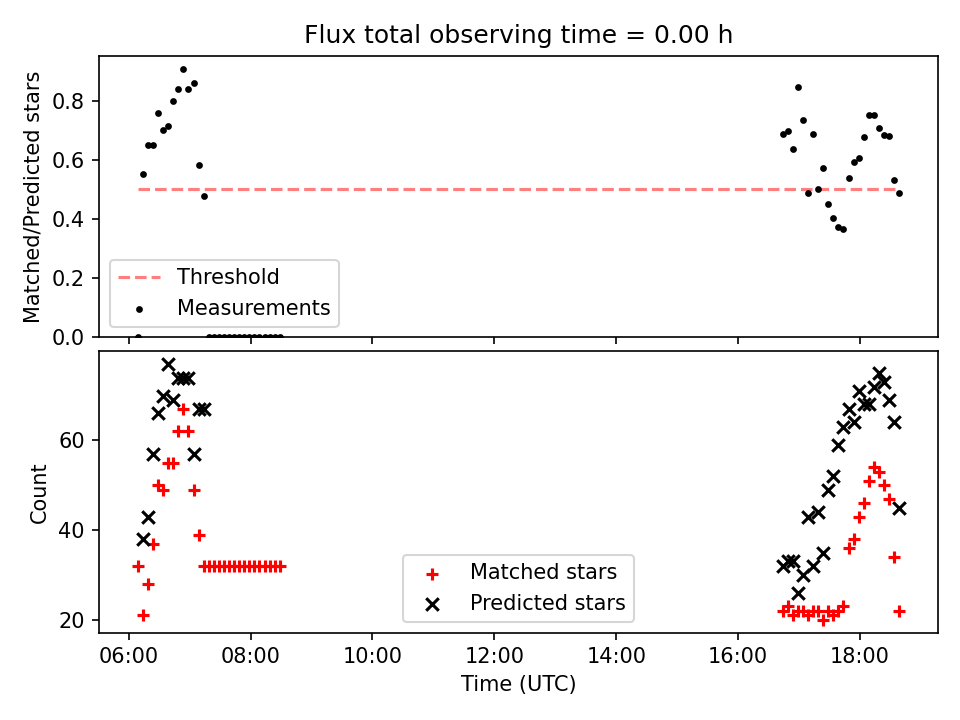 Flux total observing time = 0.00 h

Matched/Predicted stars

0.8
0.6
0.4
0.2
0.0

Threshold
Measurements

Count

60
40
20

Matched stars
Predicted stars

06:00
08:00
10:00
12:00
14:00
16:00
18:00

Time (UTC)